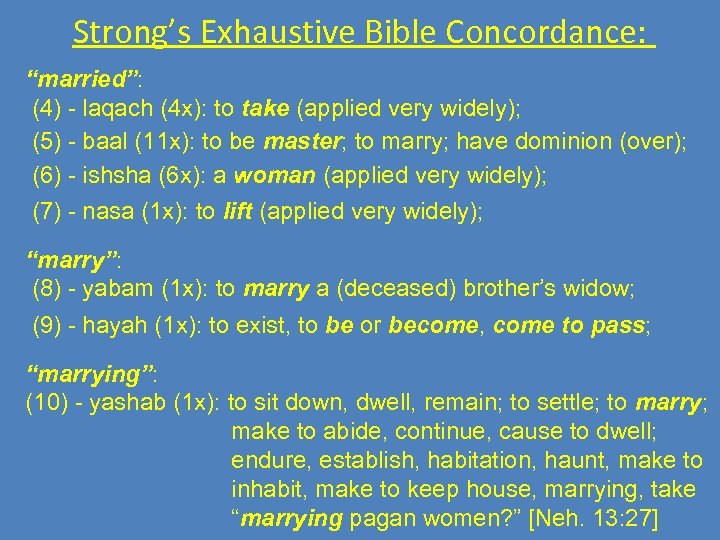 Strong's Exhaustive Bible Concordance:

"married":
(4) - laqach (4x): to take (applied very widely);
(5) - baal (11x): to be master; to marry; have dominion (over);
(6) - ishsha (6x): a woman (applied very widely);
(7) - nasa (1x): to lift (applied very widely);

"marry":
(8) - yabam (1x): to marry a (deceased) brother's widow;
(9) - hayah (1x): to exist, to be or become, come to pass;

"marrying":
(10) - yashab (1x): to sit down, dwell, remain; to settle; to marry; make to abide, continue, cause to dwell; endure, establish, habitation, haunt, make to inhabit, make to keep house, marrying, take "marrying pagan women?" [Neh. 13:27]